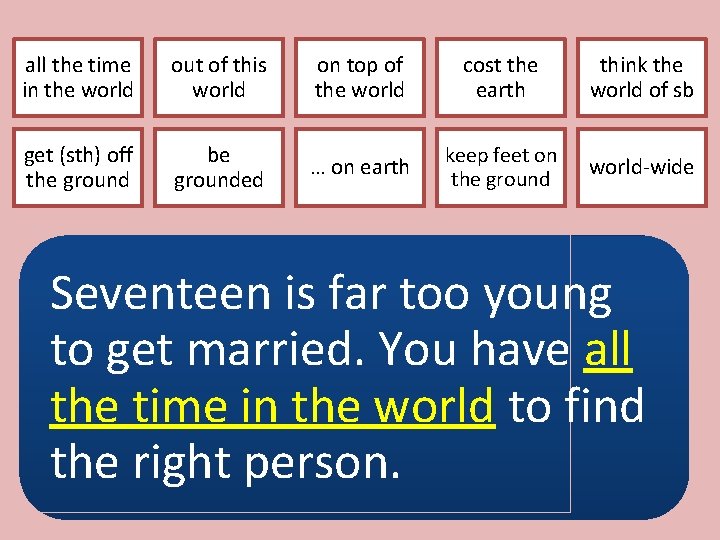 all the time in the world

out of this world

on top of the world

cost the earth

think the world of sb

get (sth) off the ground

be grounded

… on earth

keep feet on the ground

world-wide

Seventeen is far too young to get married. You have all the time in the world to find the right person.